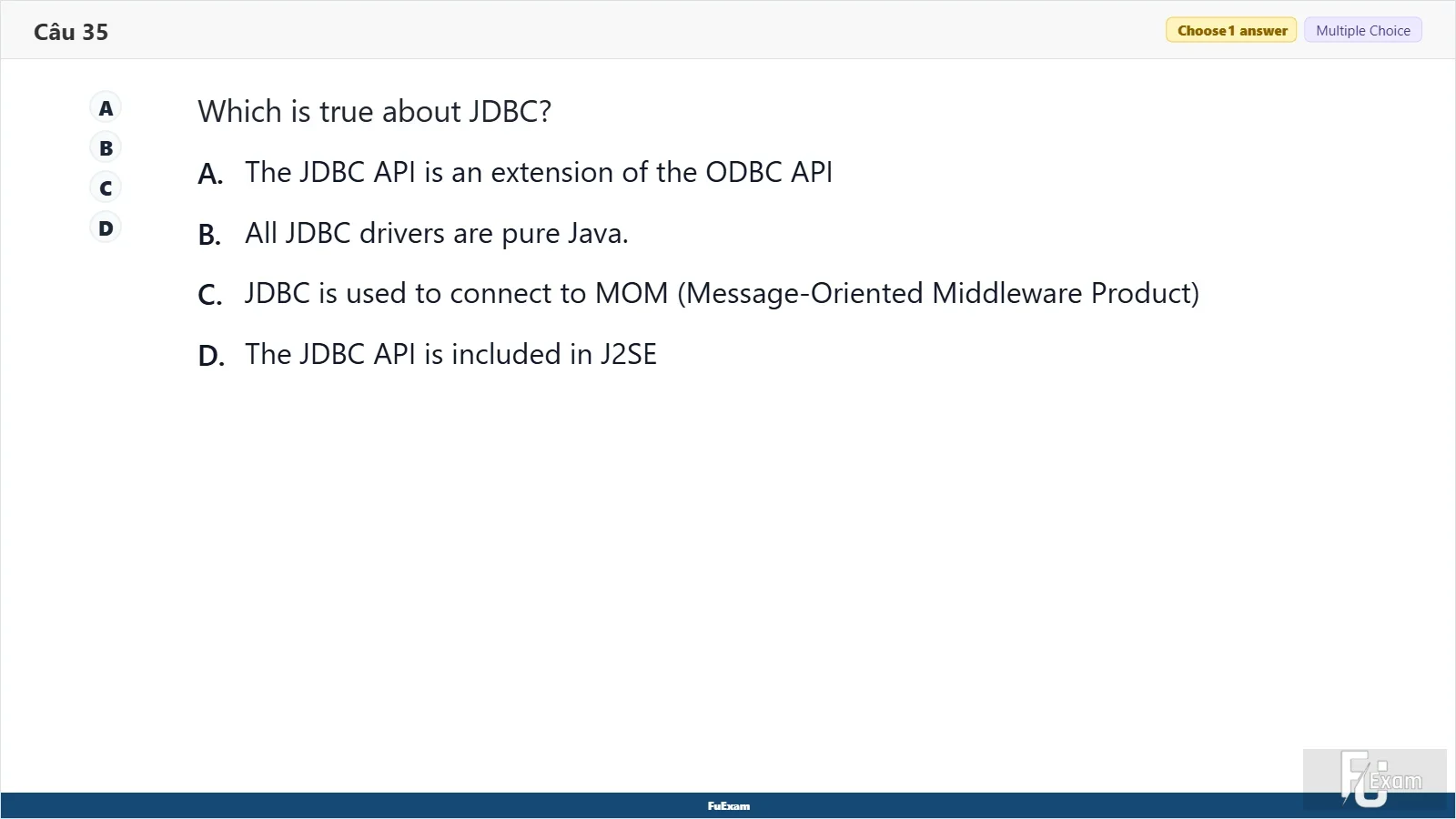 Câu 35

Choose 1 answer

Multiple Choice

A

B

C

D

Which is true about JDBC?

A. The JDBC API is an extension of the ODBC API

B. All JDBC drivers are pure Java.

C. JDBC is used to connect to MOM (Message-Oriented Middleware Product)

D. The JDBC API is included in J2SE

FuExam

FU Exam